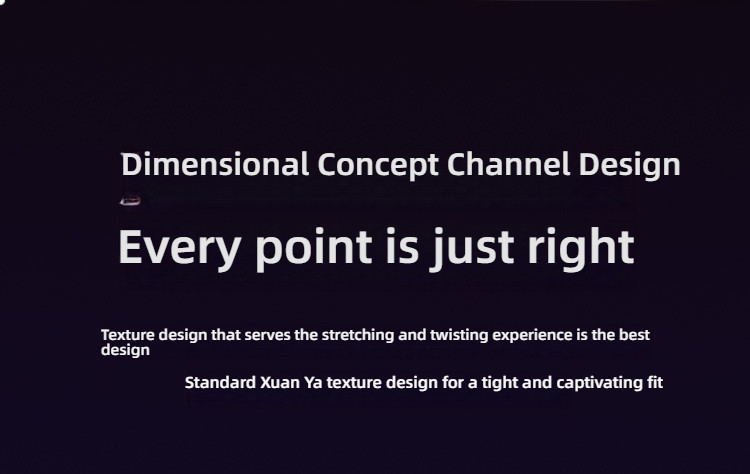 Dimensional Concept Channel Design

Every point is just right

Texture design that serves the stretching and twisting experience is the best design

Standard Xuan Ya texture design for a tight and captivating fit